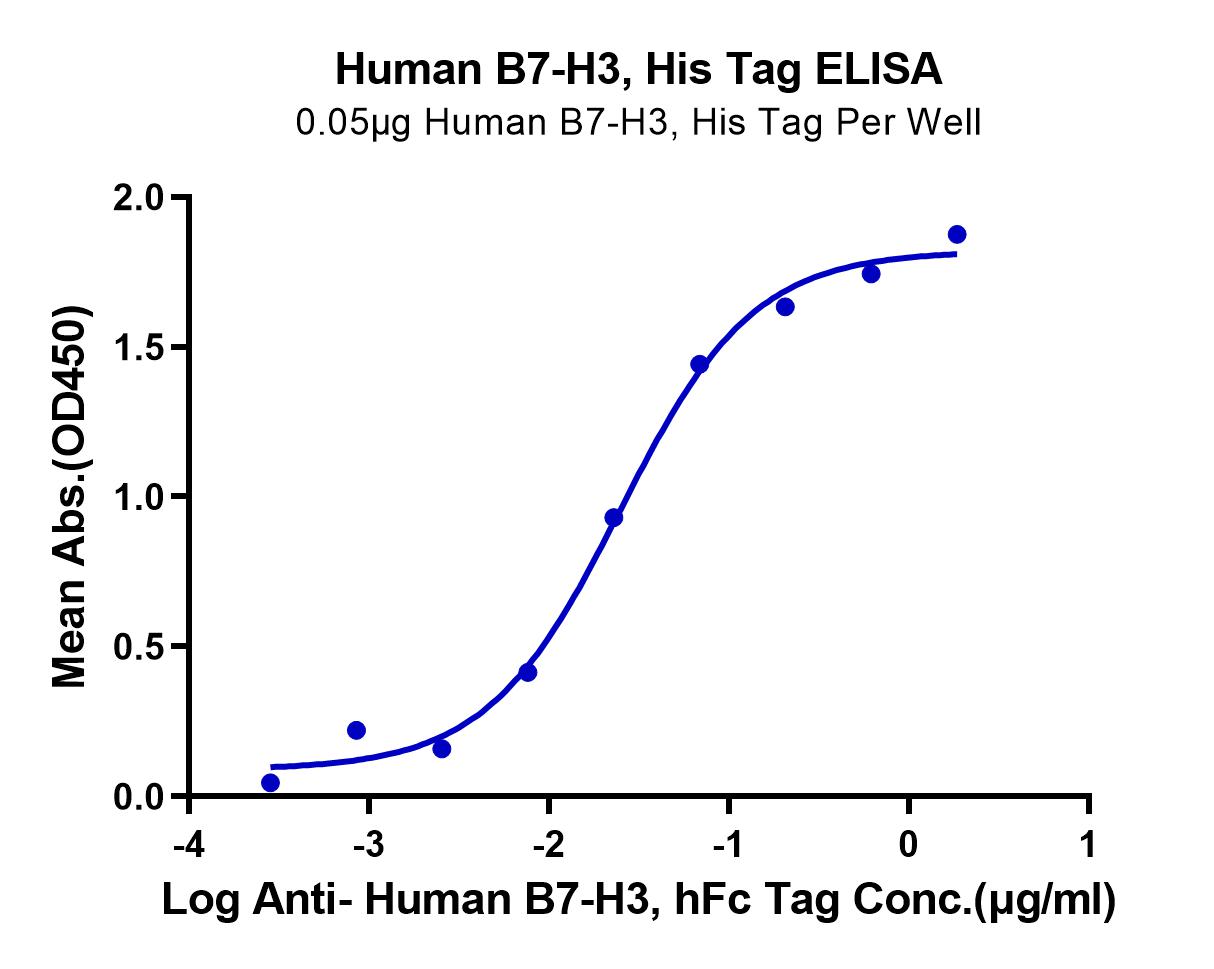 Human B7-H3, His Tag ELISA
0.05μg Human B7-H3, His Tag Per Well

Mean Abs.(OD450)

2.0
1.5
1.0
0.5
0.0

-4
-3
-2
-1
0
1

Log Anti- Human B7-H3, hFc Tag Conc.(μg/ml)